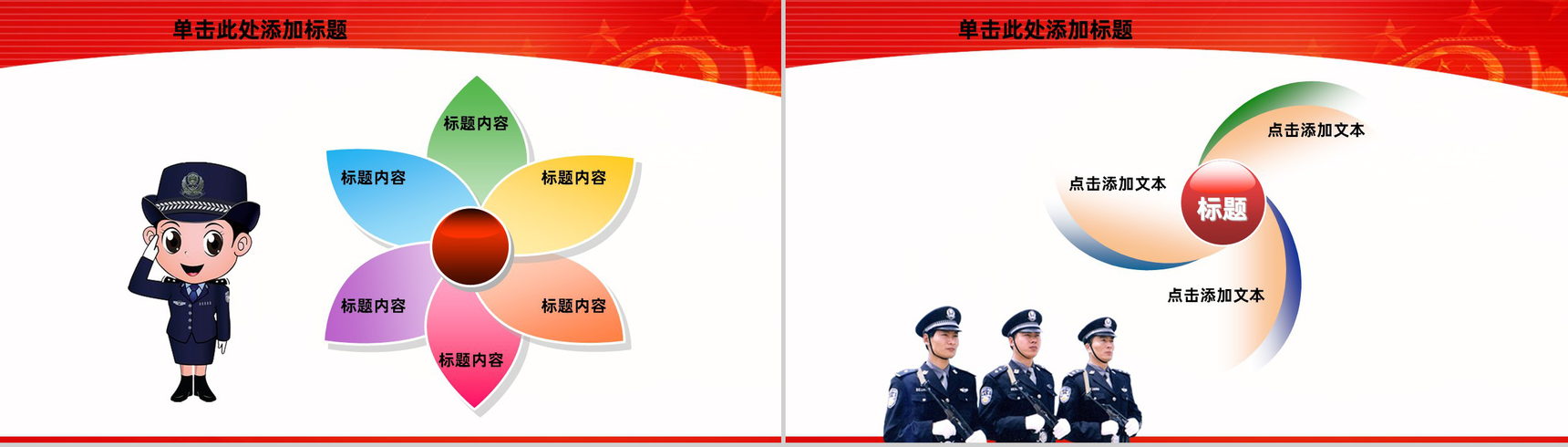 单击此处添加标题

标题内容

标题内容

标题内容

标题内容

标题内容

标题内容

单击此处添加标题

点击添加文本

点击添加文本

标题

点击添加文本